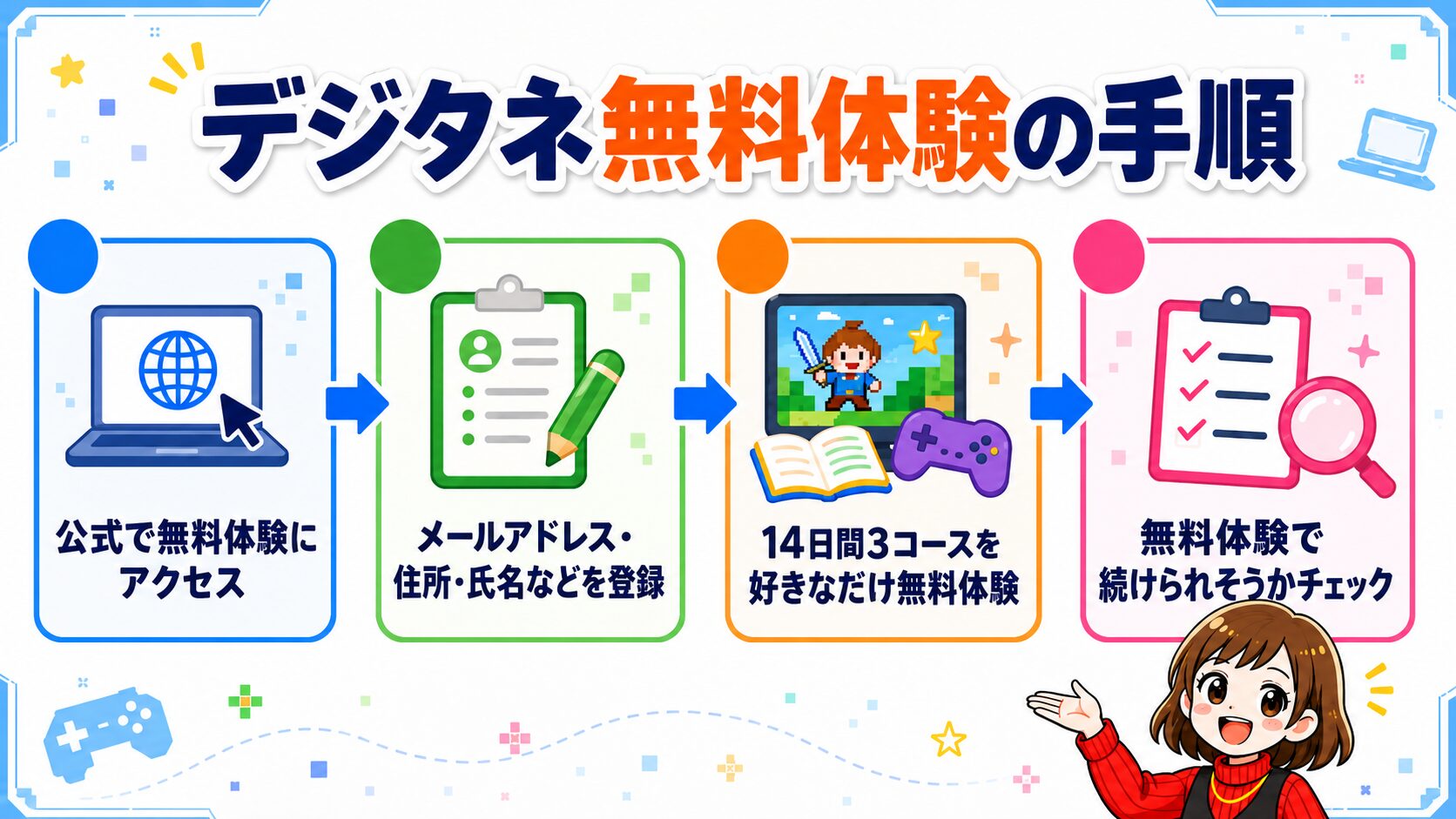 デジタネ無料体験の手順

公式で無料体験にアクセス

メールアドレス・住所・氏名などを登録

14日間3コースを好きなだけ無料体験

無料体験で続けられそうかチェック